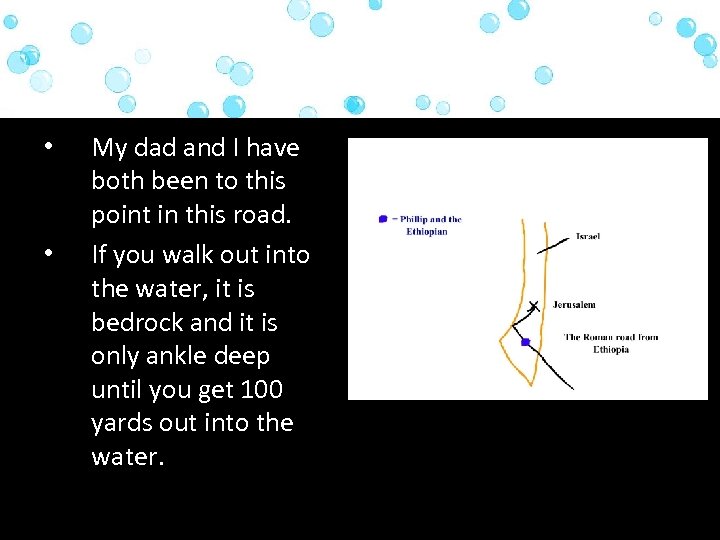 • My dad and I have both been to this point in this road.

• If you walk out into the water, it is bedrock and it is only ankle deep until you get 100 yards out into the water.

= Phillip and the Ethiopian

Israel

Jerusalem

The Roman road from Ethiopia